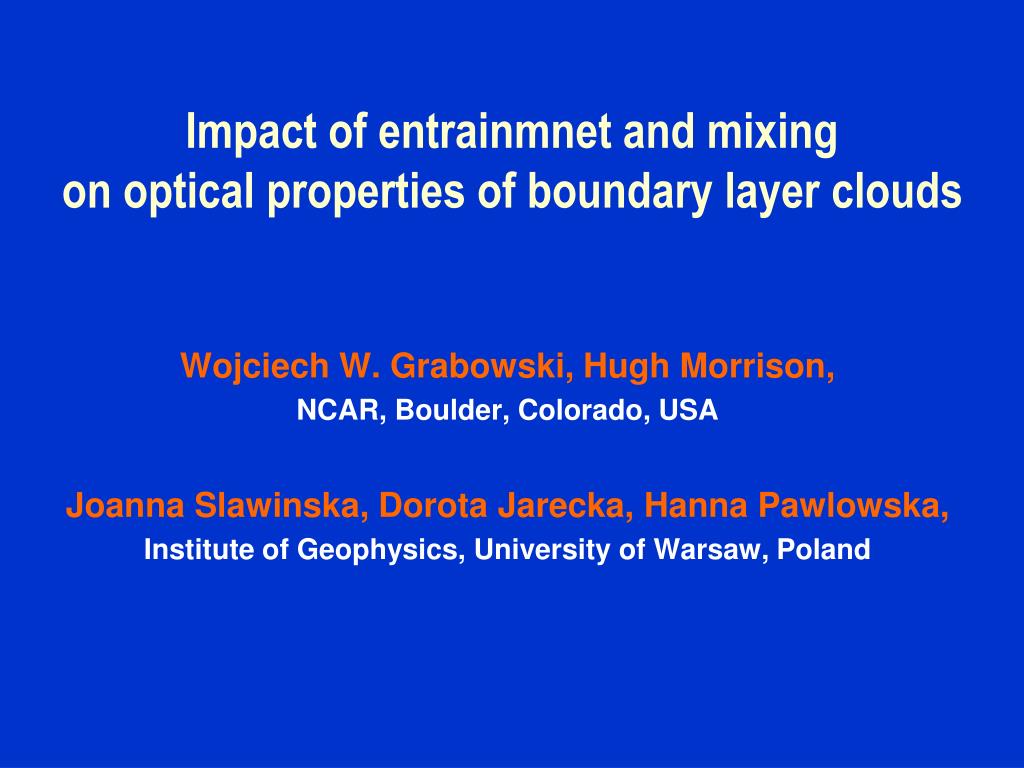 Impact of entrainmnet and mixing
on optical properties of boundary layer clouds

Wojciech W. Grabowski, Hugh Morrison,
NCAR, Boulder, Colorado, USA

Joanna Slawinska, Dorota Jarecka, Hanna Pawlowska,
Institute of Geophysics, University of Warsaw, Poland